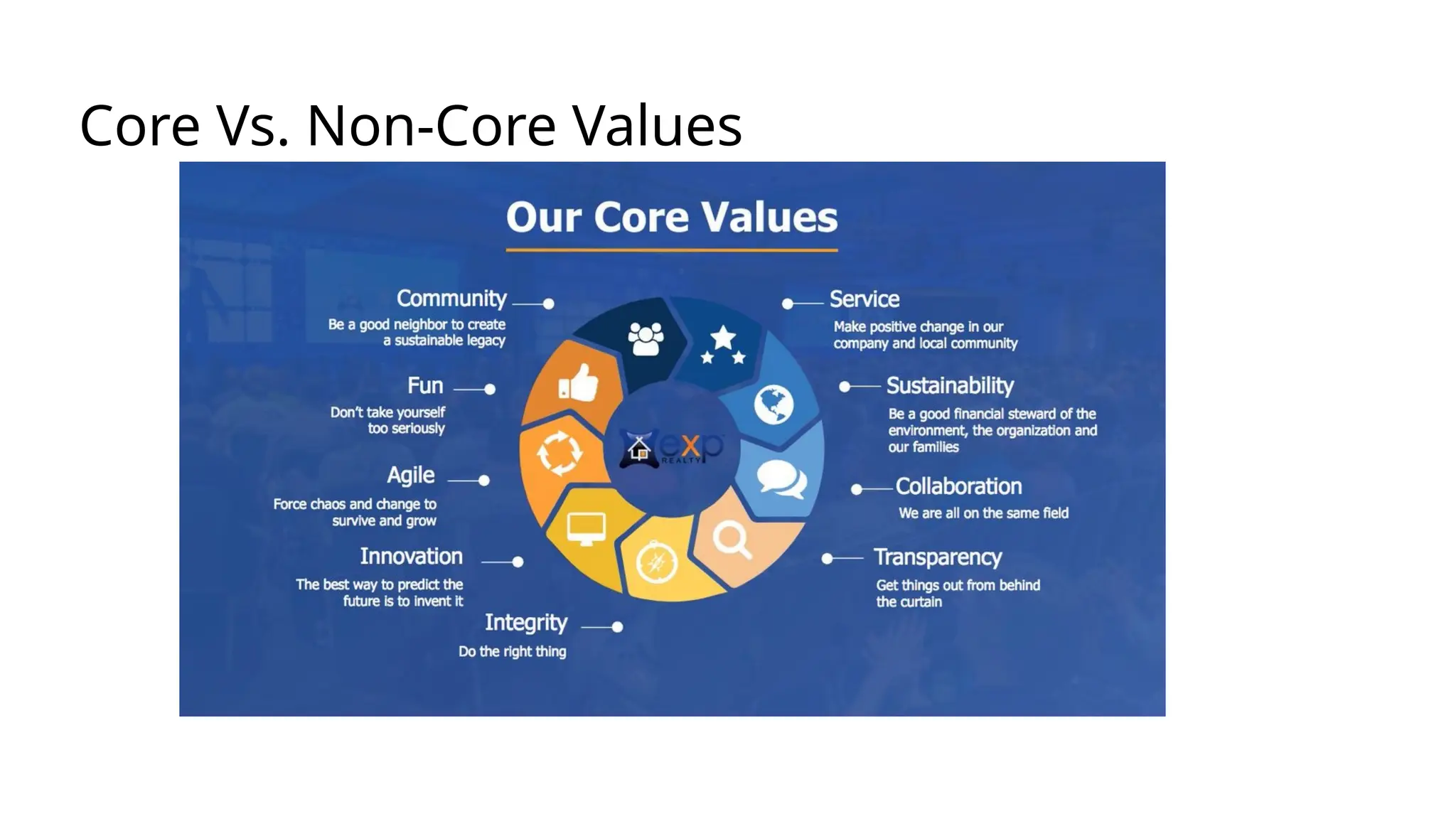 Core Vs. Non-Core Values

Our Core Values

Community
Be a good neighbor to create a sustainable legacy

Fun
Don't take yourself too seriously

Agile
Force chaos and change to survive and grow

Innovation
The best way to predict the future is to invent it

Integrity
Do the right thing

exp REALTY

Service
Make positive change in our company and local community

Sustainability
Be a good financial steward of the environment, the organization and our families

Collaboration
We are all on the same field

Transparency
Get things out from behind the curtain